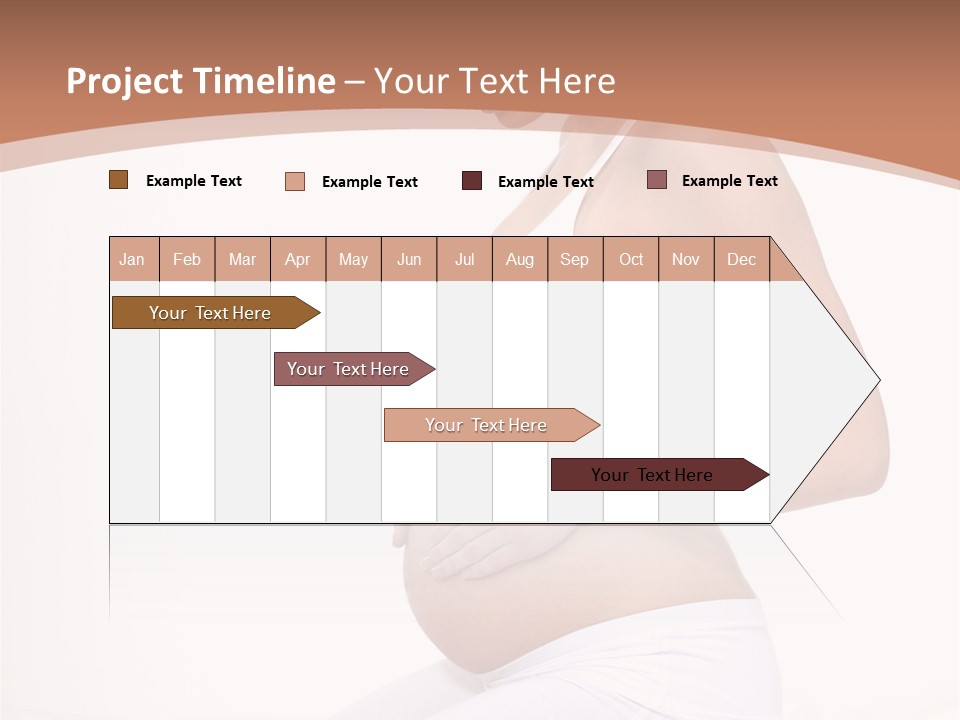 Project Timeline – Your Text Here

Example Text
Example Text
Example Text
Example Text

| Jan | Feb | Mar | Apr | May | Jun | Jul | Aug | Sep | Oct | Nov | Dec |
|---|---|---|---|---|---|---|---|---|---|---|---|

Your Text Here
Your Text Here
Your Text Here
Your Text Here